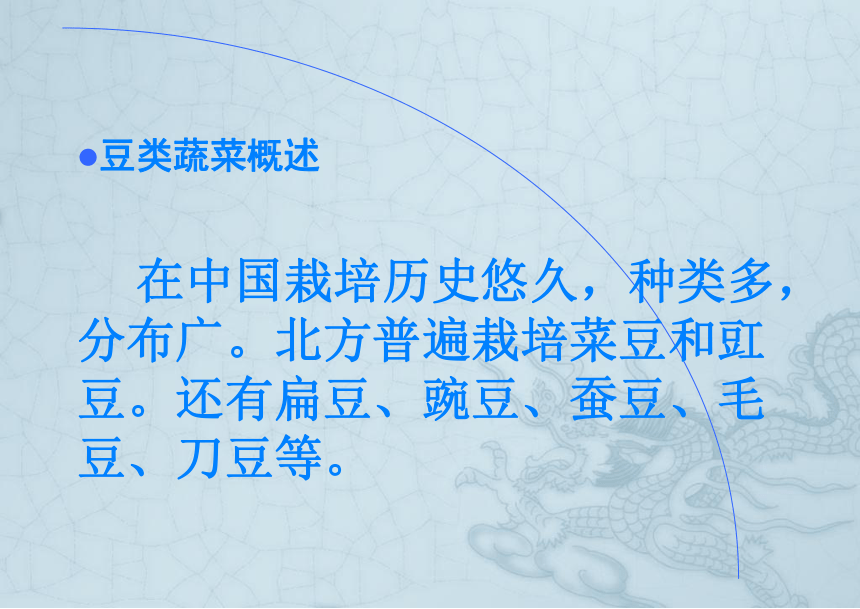 ●豆类蔬菜概述

在中国栽培历史悠久，种类多，分布广。北方普遍栽培菜豆和豇豆。还有扁豆、豌豆、蚕豆、毛豆、刀豆等。